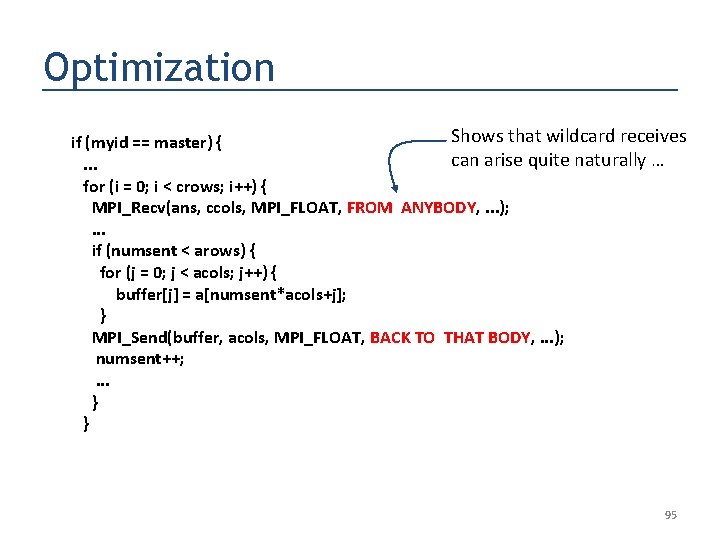 Optimization

Shows that wildcard receives can arise quite naturally …

if (myid == master) {
…
for (i = 0; i < crows; i++) {
MPI_Recv(ans, ccols, MPI_FLOAT, FROM ANYBODY, …);
…
if (numsent < arows) {
for (j = 0; j < acols; j++) {
buffer[j] = a[numsent*acols+j];
}
MPI_Send(buffer, acols, MPI_FLOAT, BACK TO THAT BODY, …);
numsent++;
…
}
}

95